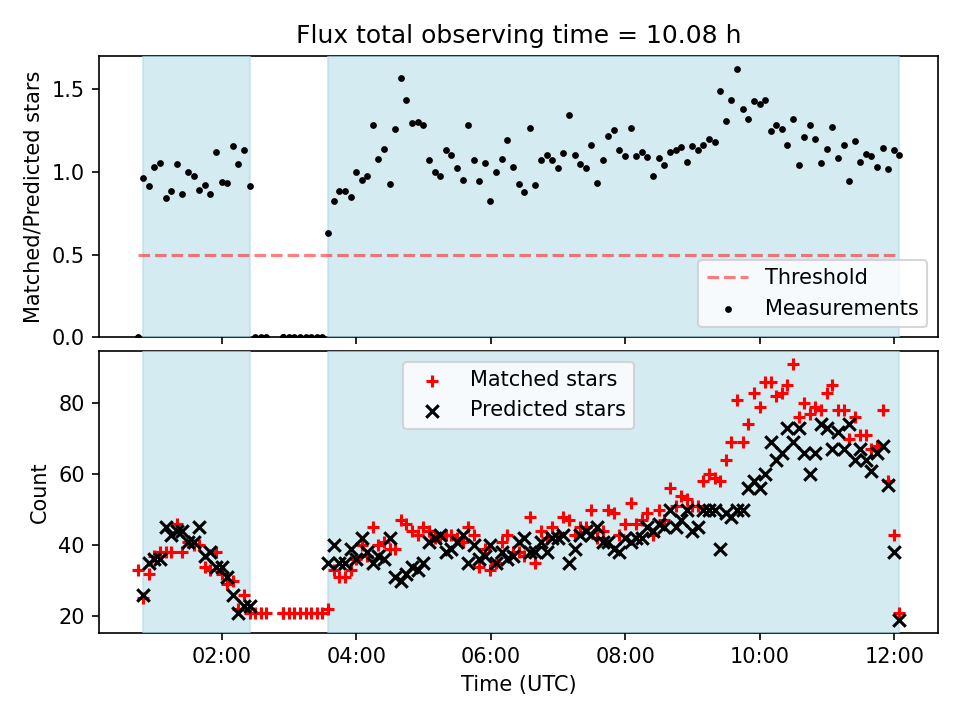 Flux total observing time = 10.08 h

Matched/Predicted stars

1.5
1.0
0.5
0.0

Threshold
Measurements

Matched stars
Predicted stars

Count

80
60
40
20

02:00
04:00
06:00
08:00
10:00
12:00

Time (UTC)